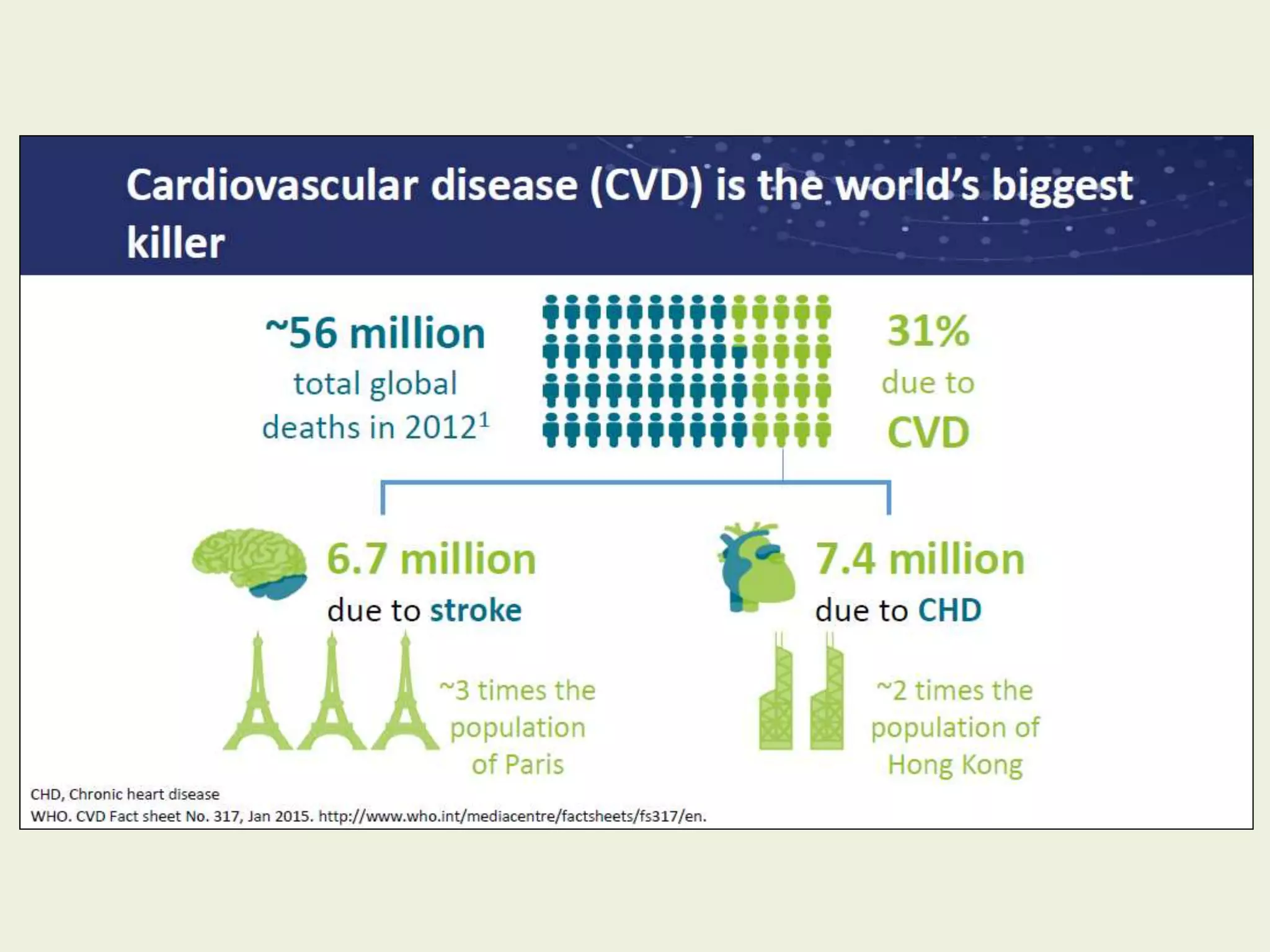 Cardiovascular disease (CVD) is the world's biggest killer

~56 million
total global deaths in 2012$^1$

31%
due to
CVD

6.7 million
due to stroke

~3 times the population of Paris

7.4 million
due to CHD

~2 times the population of Hong Kong

CHD, Chronic heart disease
WHO. CVD Fact sheet No. 317, Jan 2015. http://www.who.int/mediacentre/factsheets/fs317/en.